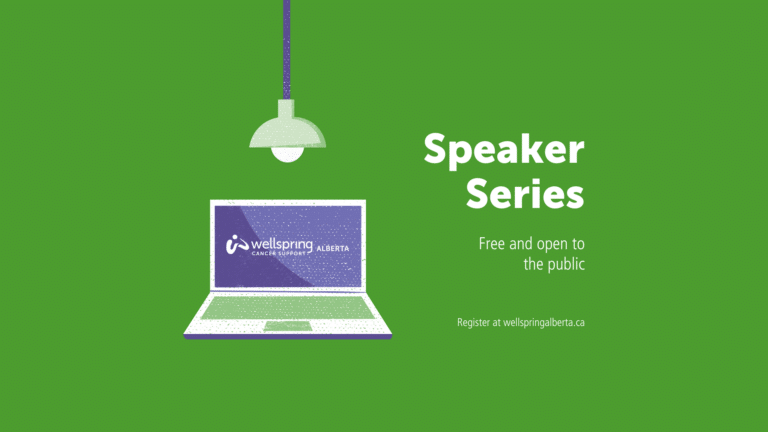 wellspring CANCER SUPPORT ALBERTA

Speaker Series

Free and open to the public

Register at wellspringalberta.ca